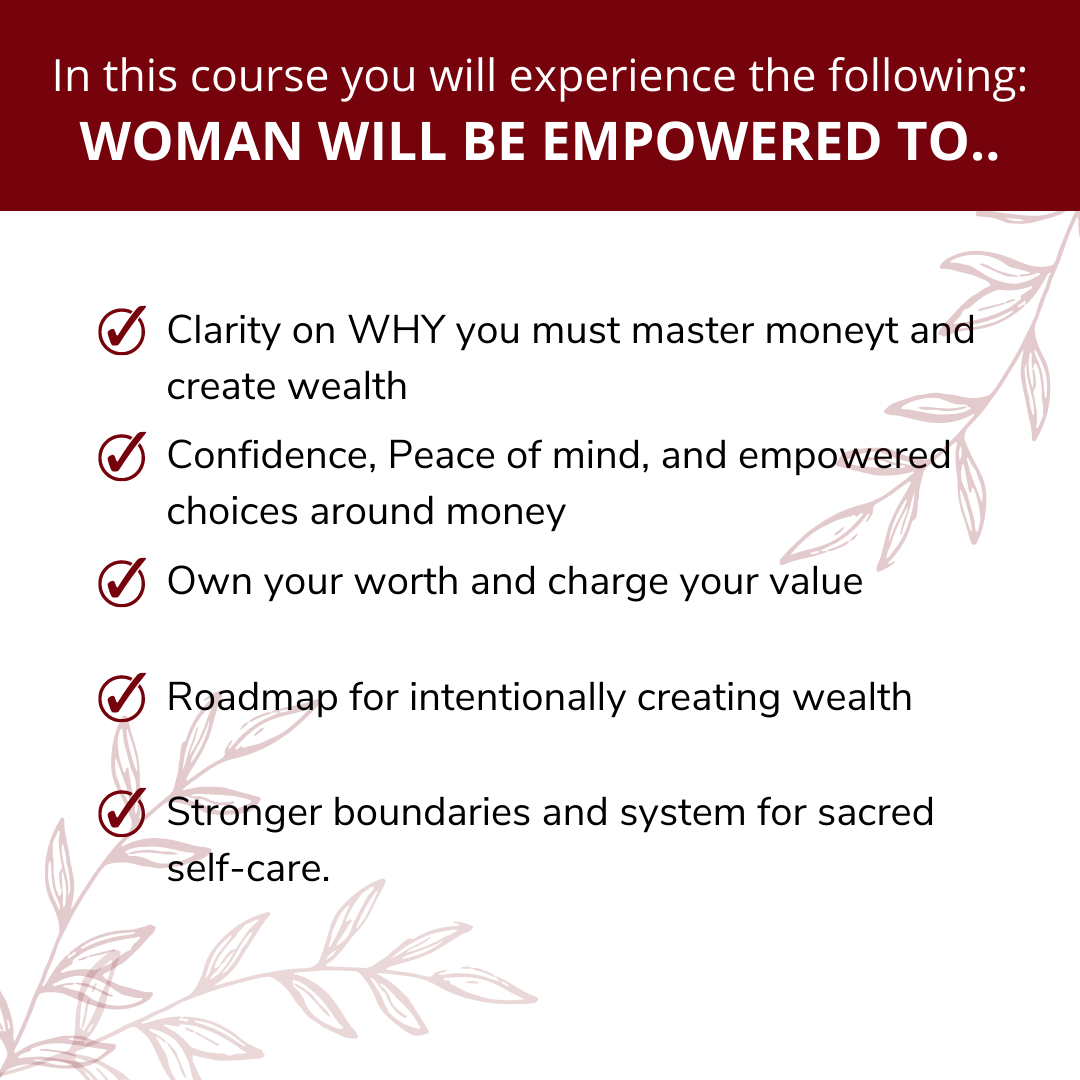 In this course you will experience the following:
WOMAN WILL BE EMPOWERED TO..

Clarity on WHY you must master moneyt and create wealth

Confidence, Peace of mind, and empowered choices around money

Own your worth and charge your value

Roadmap for intentionally creating wealth

Stronger boundaries and system for sacred self-care.